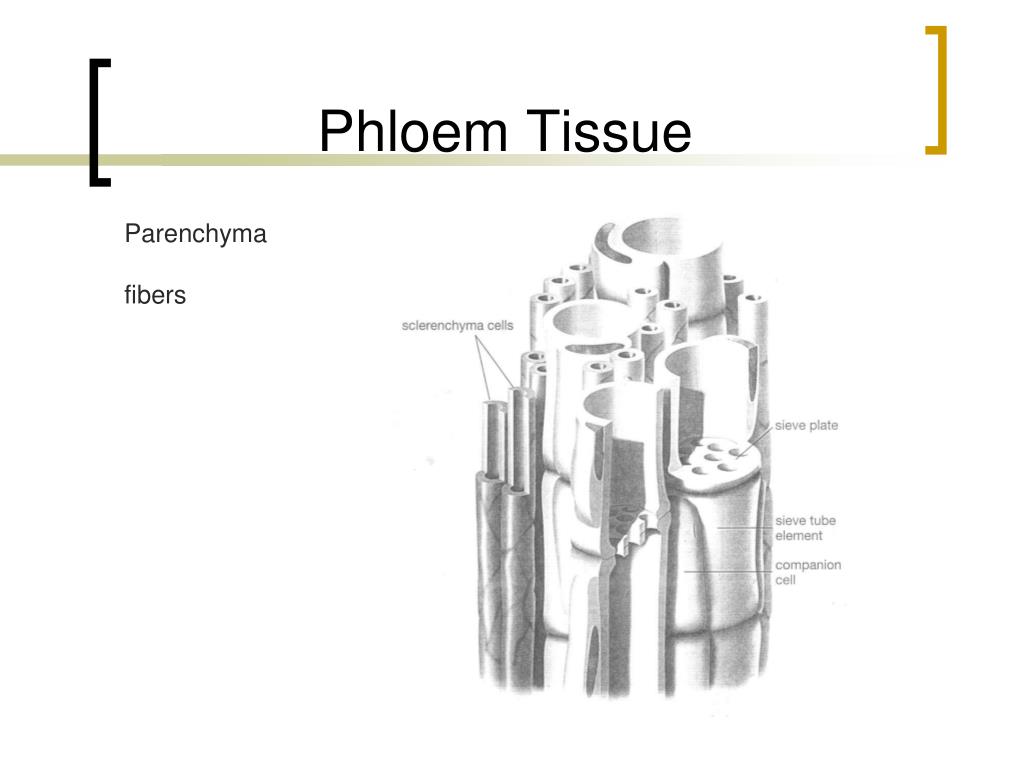 Phloem Tissue

Parenchyma

fibers

sclerenchyma cells

sieve plate

sieve tube element

companion cell